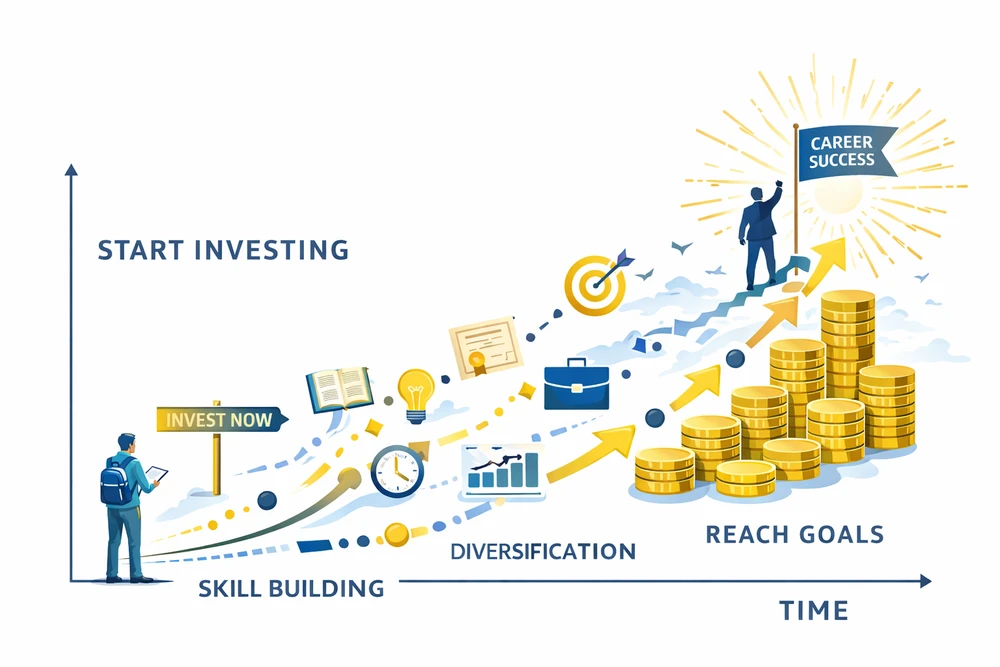 CAREER SUCCESS

START INVESTING

INVEST NOW

DIVERSIFICATION

REACH GOALS

SKILL BUILDING

TIME